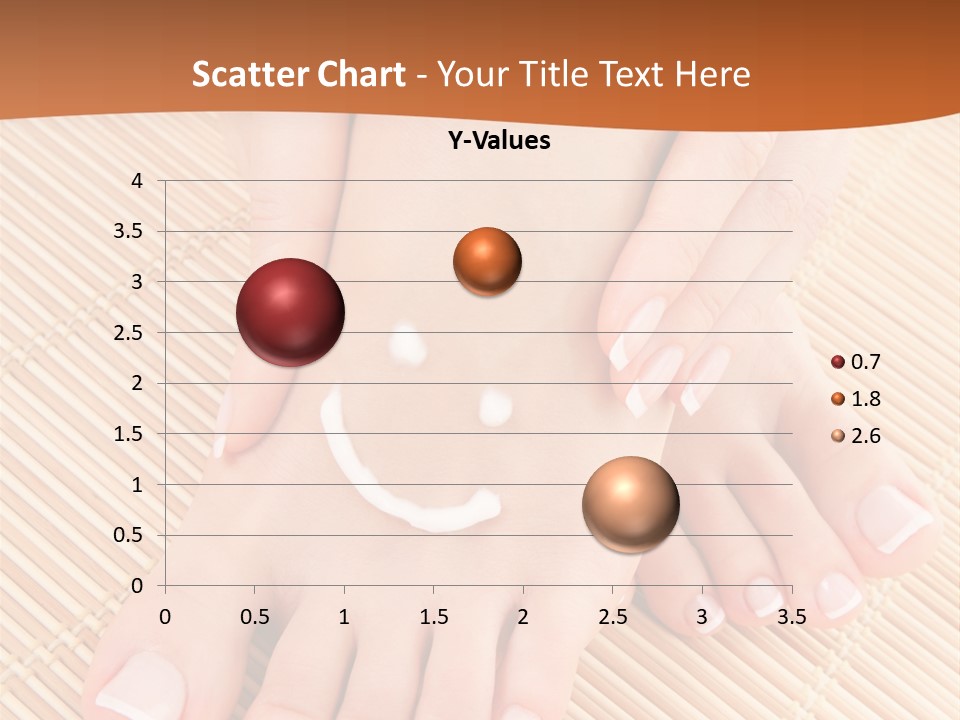 Scatter Chart - Your Title Text Here

Y-Values

4
3.5
3
2.5
2
1.5
1
0.5
0

0 0.5 1 1.5 2 2.5 3 3.5

0.7
1.8
2.6